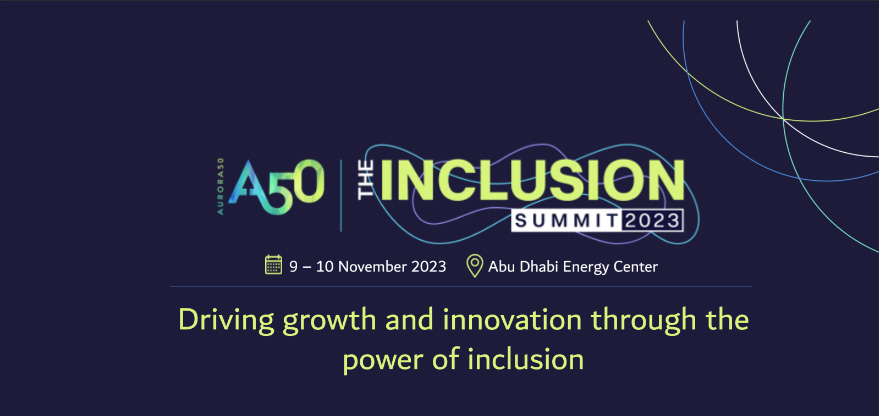 AURORA50 A50 THE INCLUSION SUMMIT 2023

9 – 10 November 2023 Abu Dhabi Energy Center

Driving growth and innovation through the power of inclusion